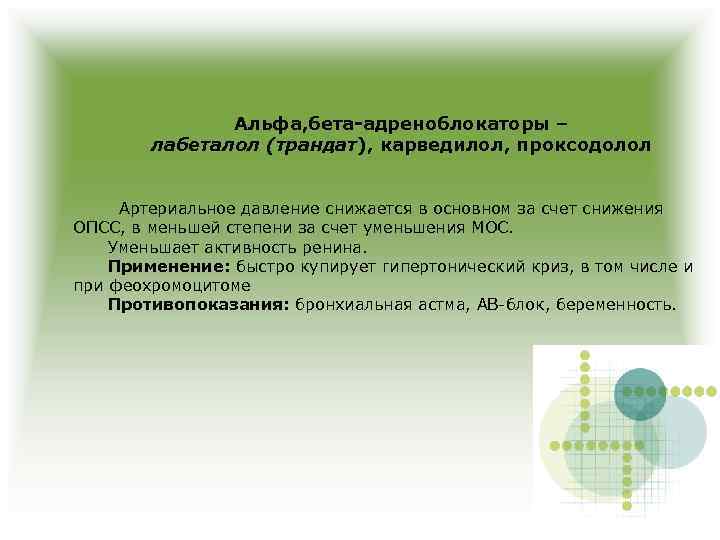 Альфа,бета-адреноблокаторы – лабеталол (трандат), карведилол, проксодолол

Артериальное давление снижается в основном за счет снижения ОПСС, в меньшей степени за счет уменьшения МОС.

Уменьшает активность ренина.

Применение: быстро купирует гипертонический криз, в том числе и при феохромоцитоме

Противопоказания: бронхиальная астма, АВ-блок, беременность.